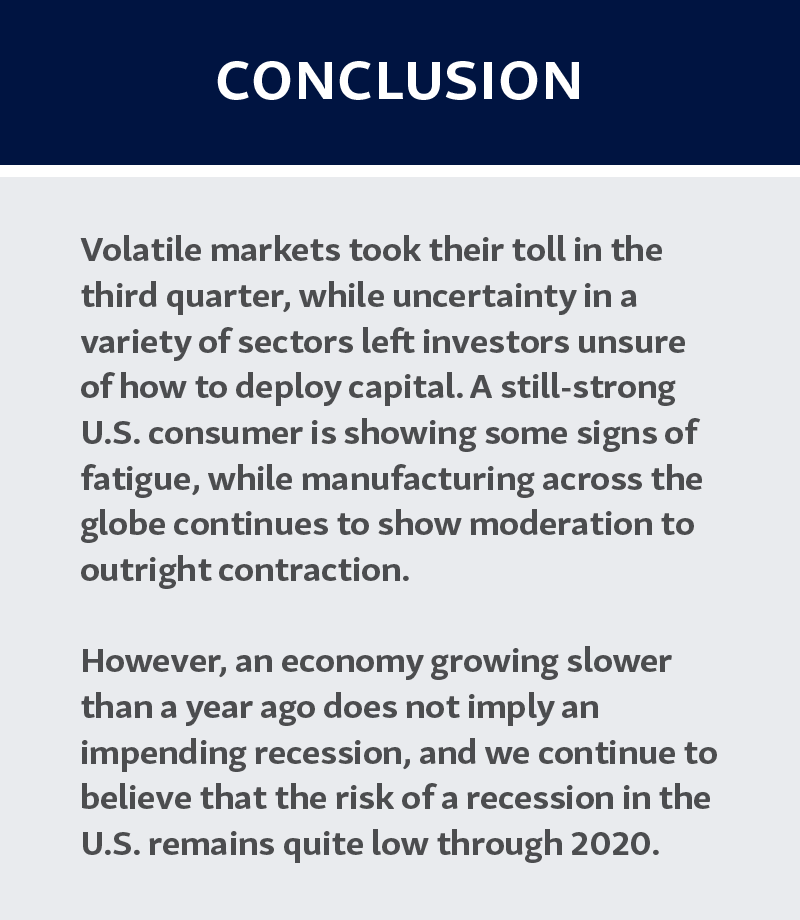 CONCLUSION

Volatile markets took their toll in the third quarter, while uncertainty in a variety of sectors left investors unsure of how to deploy capital. A still-strong U.S. consumer is showing some signs of fatigue, while manufacturing across the globe continues to show moderation to outright contraction.

However, an economy growing slower than a year ago does not imply an impending recession, and we continue to believe that the risk of a recession in the U.S. remains quite low through 2020.